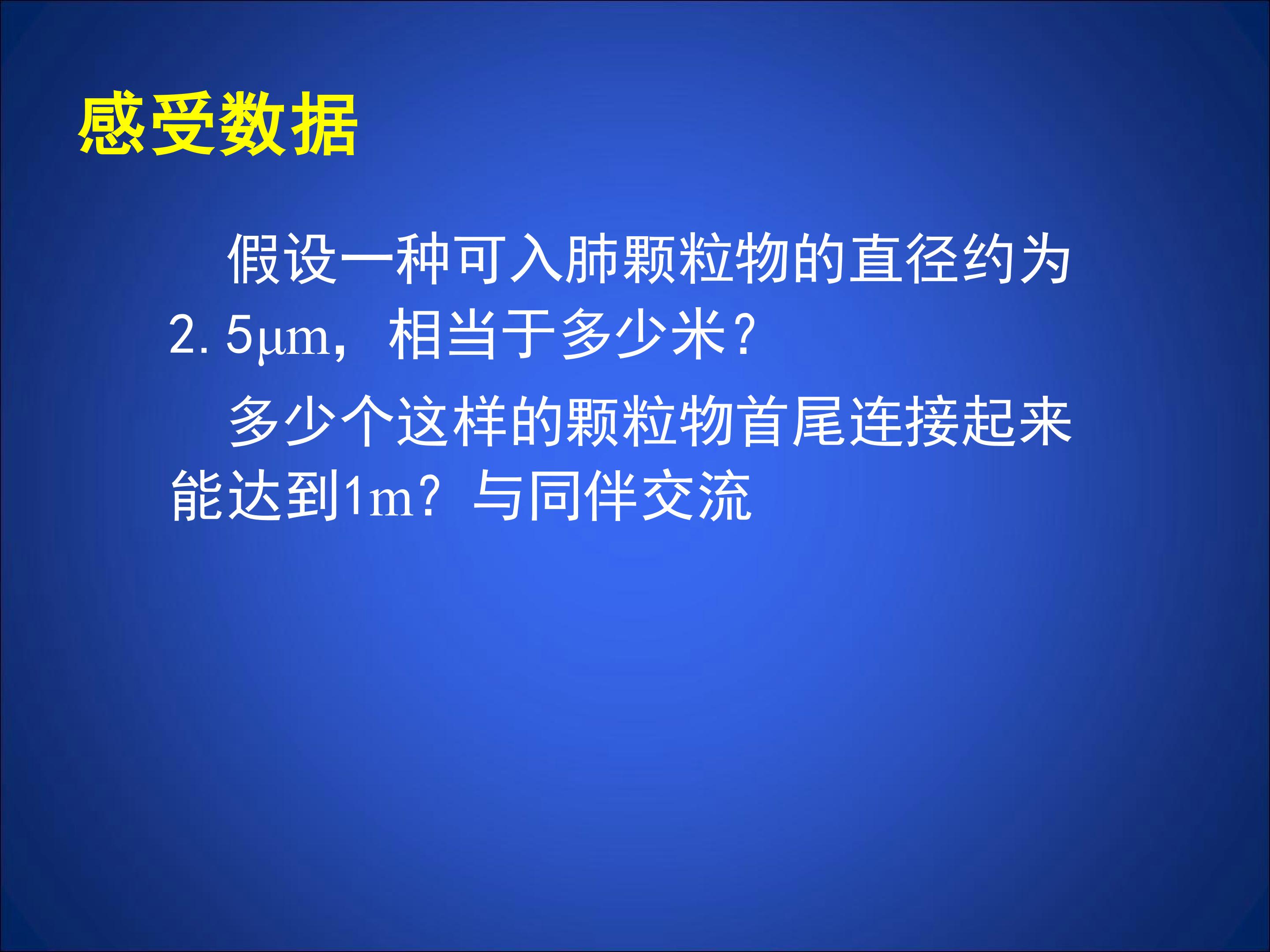 感受数据

假设一种可入肺颗粒物的直径约为2.5μm，相当于多少米?

多少个这样的颗粒物首尾连接起来能达到1m？与同伴交流